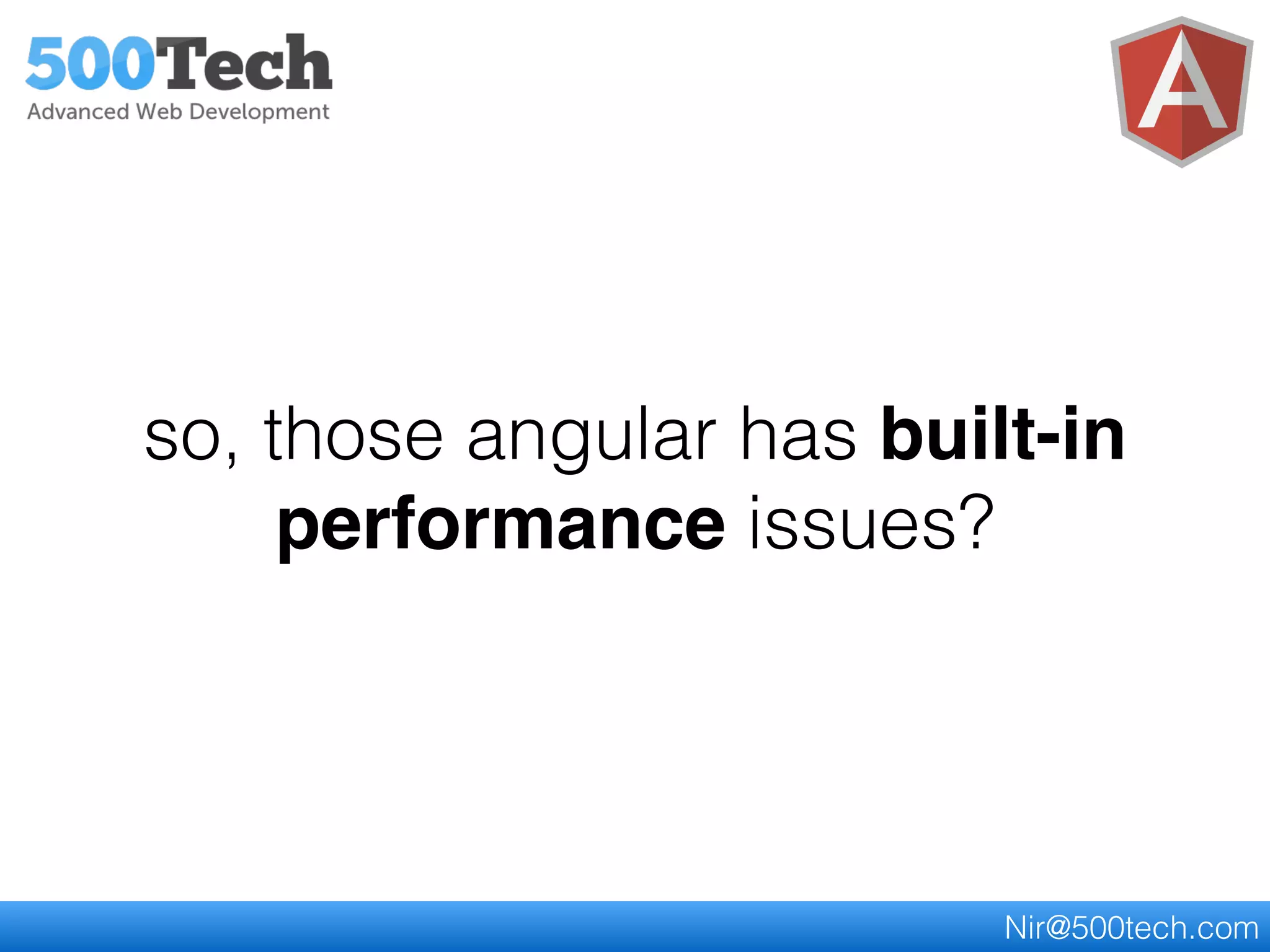 500Tech
Advanced Web Development

A

so, those angular has built-in performance issues?

Nir@500tech.com